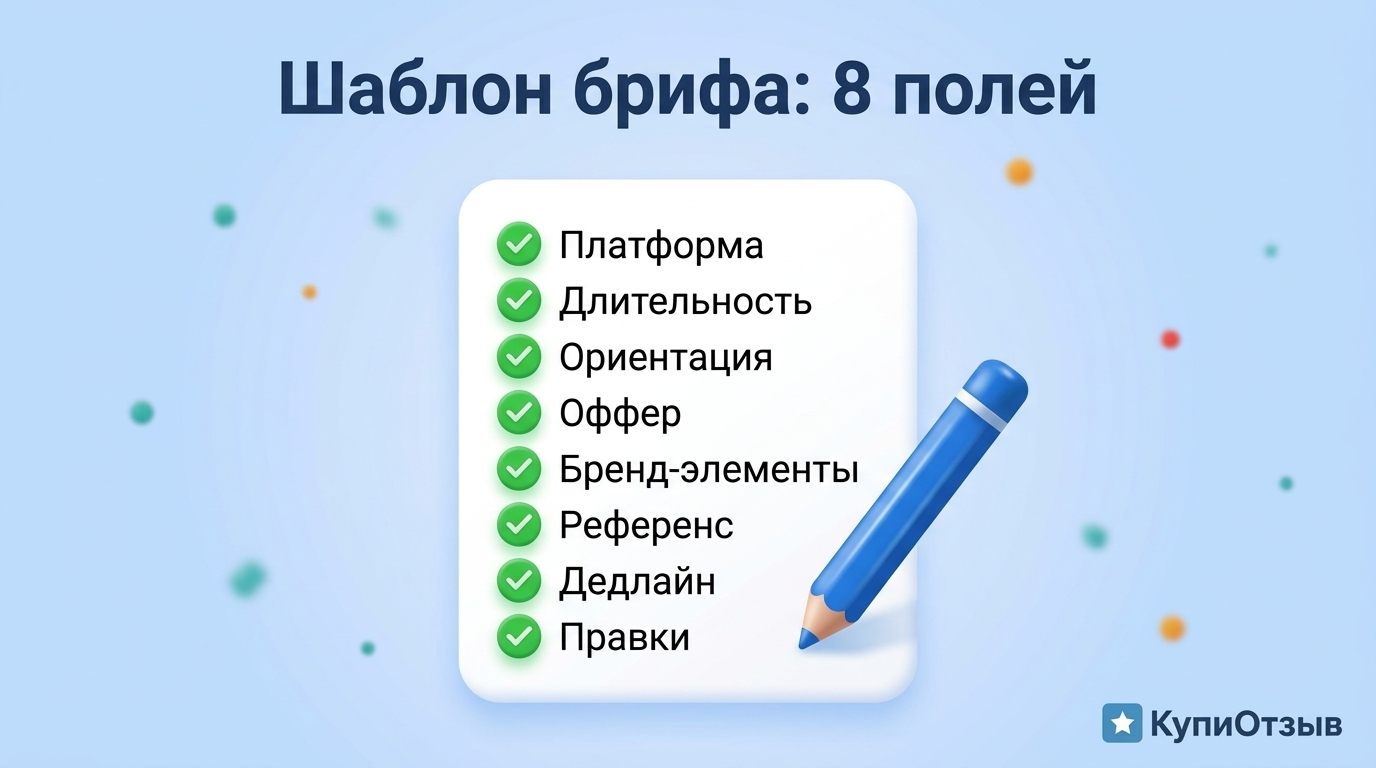 Шаблон брифа: 8 полей

Платформа
Длительность
Ориентация
Оффер
Бренд-элементы
Референс
Дедлайн
Правки

КупиОтзыв